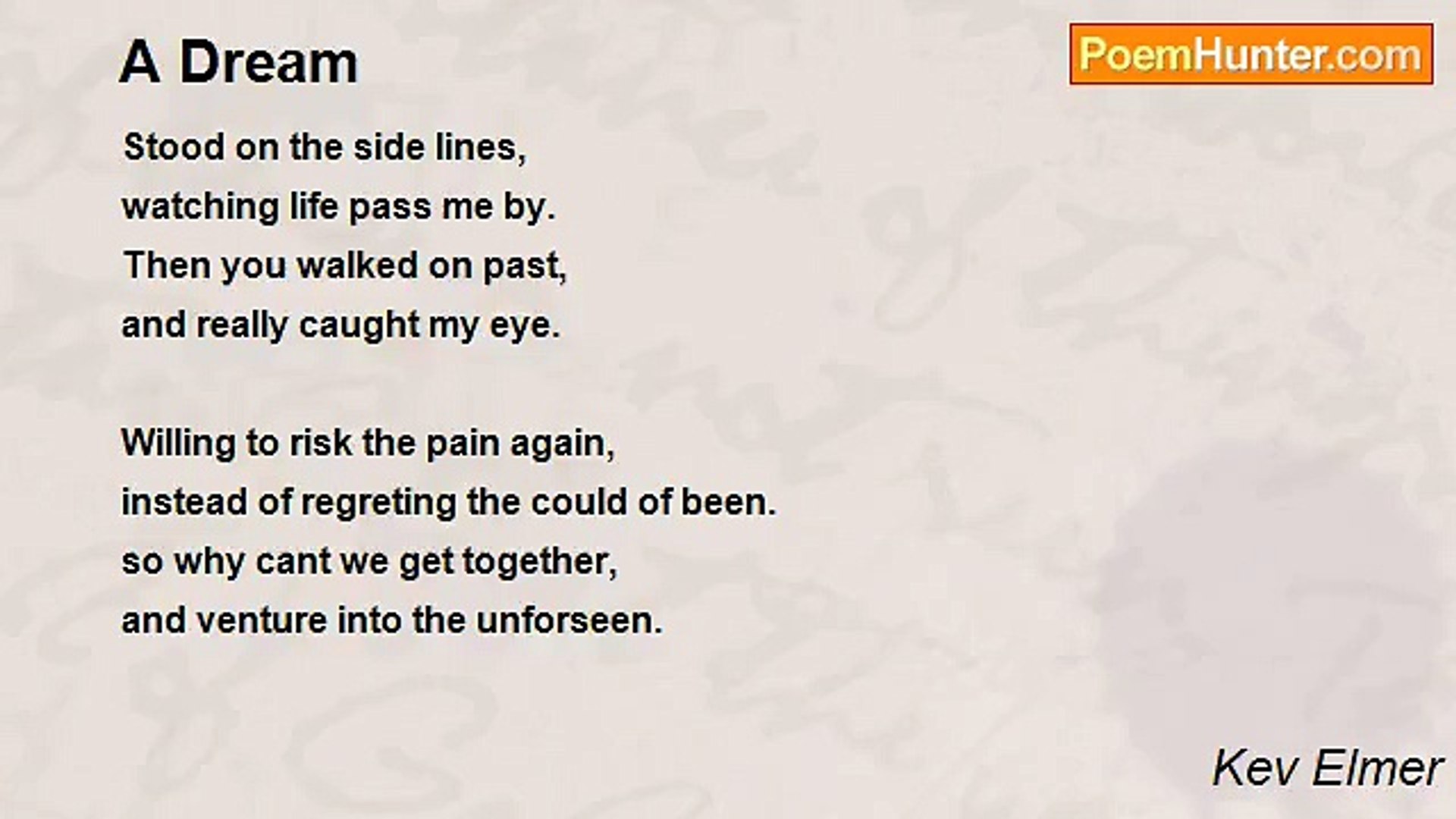 A Dream

PoemHunter.com

Stood on the side lines,
watching life pass me by.
Then you walked on past,
and really caught my eye.

Willing to risk the pain again,
instead of regreting the could of been.
so why cant we get together,
and venture into the unforseen.

Kev Elmer